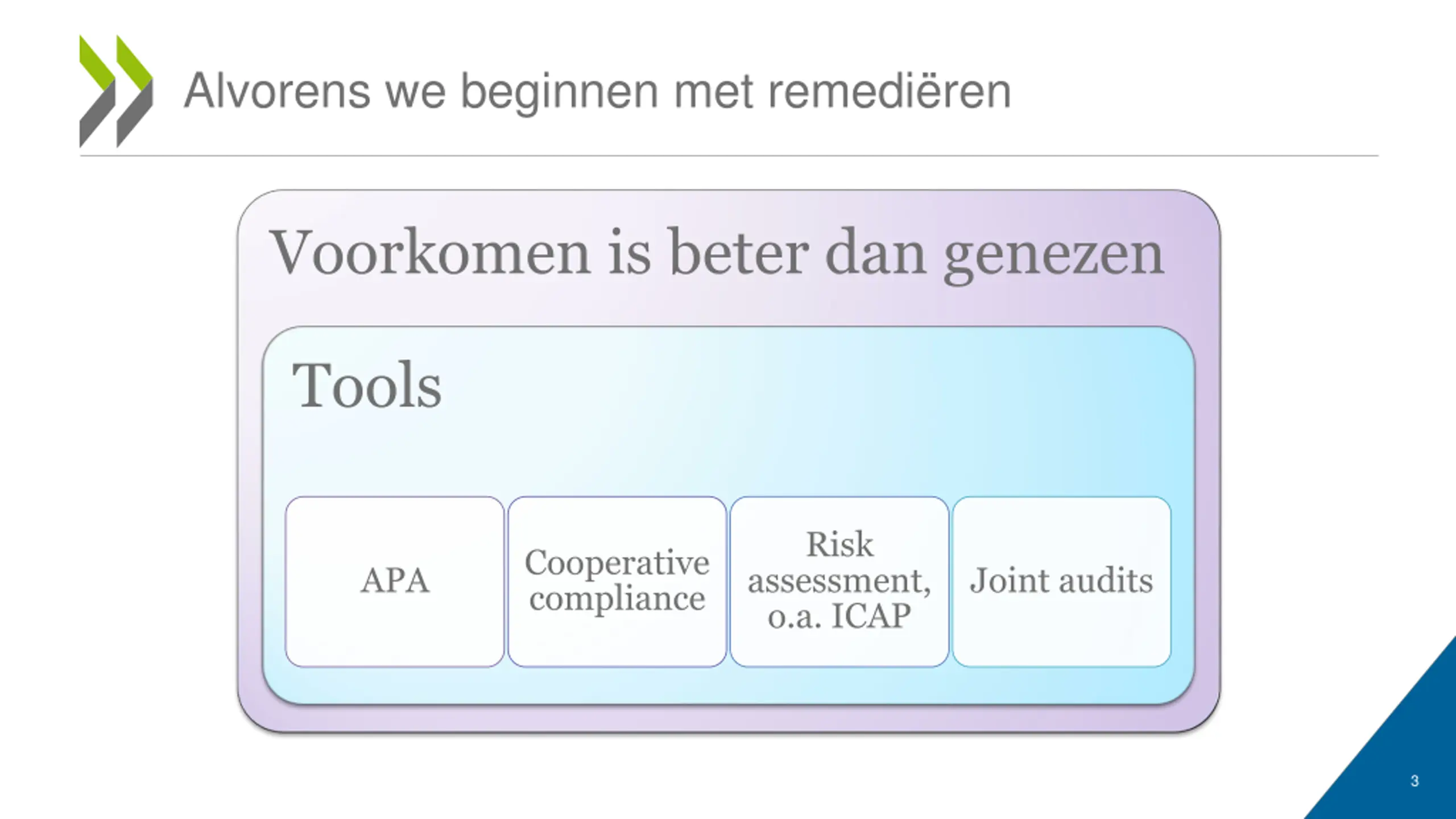 Alvorens we beginnen met remediëren

Voorkomen is beter dan genezen

Tools

APA

Cooperative compliance

Risk assessment, o.a. ICAP

Joint audits

3